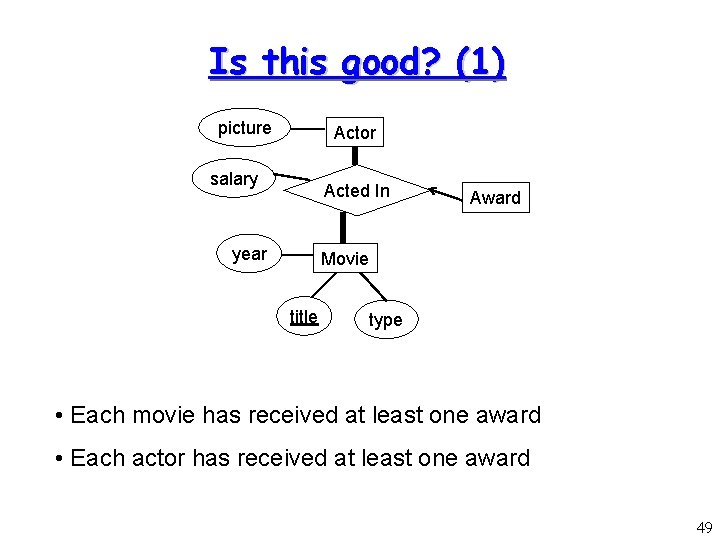 Is this good? (1)

picture

Actor

salary

Acted In

Award

year

Movie

title

type

• Each movie has received at least one award

• Each actor has received at least one award

49